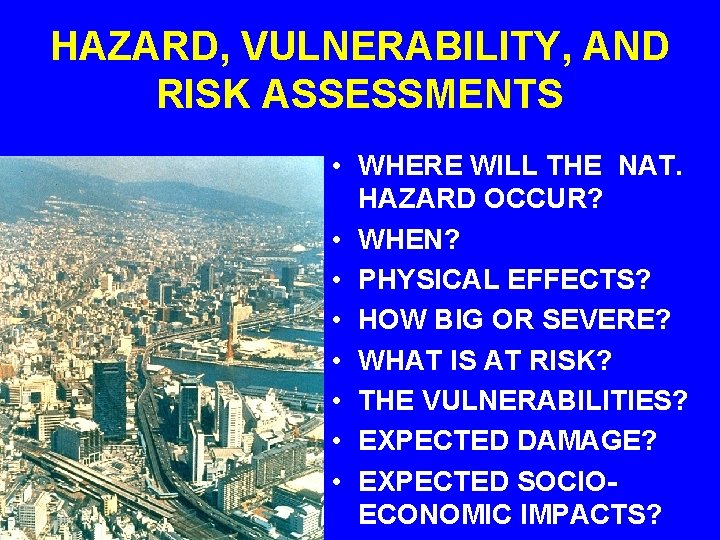 HAZARD, VULNERABILITY, AND RISK ASSESSMENTS

• WHERE WILL THE NAT. HAZARD OCCUR?
• WHEN?
• PHYSICAL EFFECTS?
• HOW BIG OR SEVERE?
• WHAT IS AT RISK?
• THE VULNERABILITIES?
• EXPECTED DAMAGE?
• EXPECTED SOCIO-ECONOMIC IMPACTS?